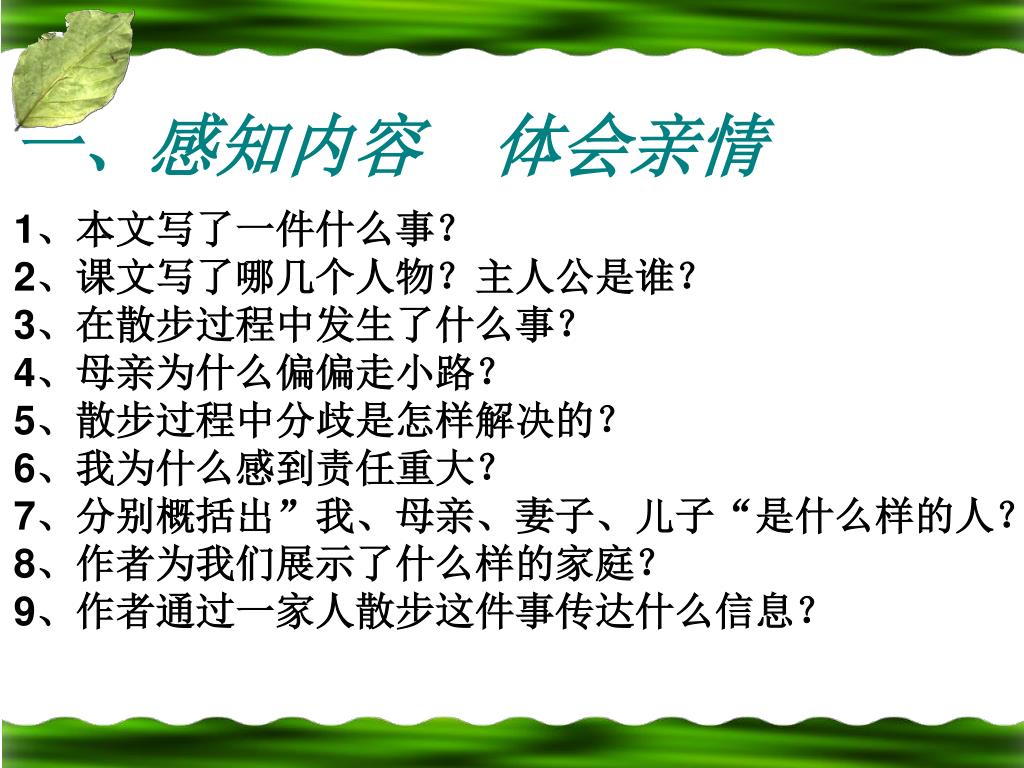 一、感知内容　体会亲情

1、本文写了一件什么事？
2、课文写了哪几个人物？主人公是谁？
3、在散步过程中发生了什么事？
4、母亲为什么偏偏走小路？
5、散步过程中分歧是怎样解决的？
6、我为什么感到责任重大？
7、分别概括出”我、母亲、妻子、儿子“是什么样的人？
8、作者为我们展示了什么样的家庭？
9、作者通过一家人散步这件事传达什么信息？